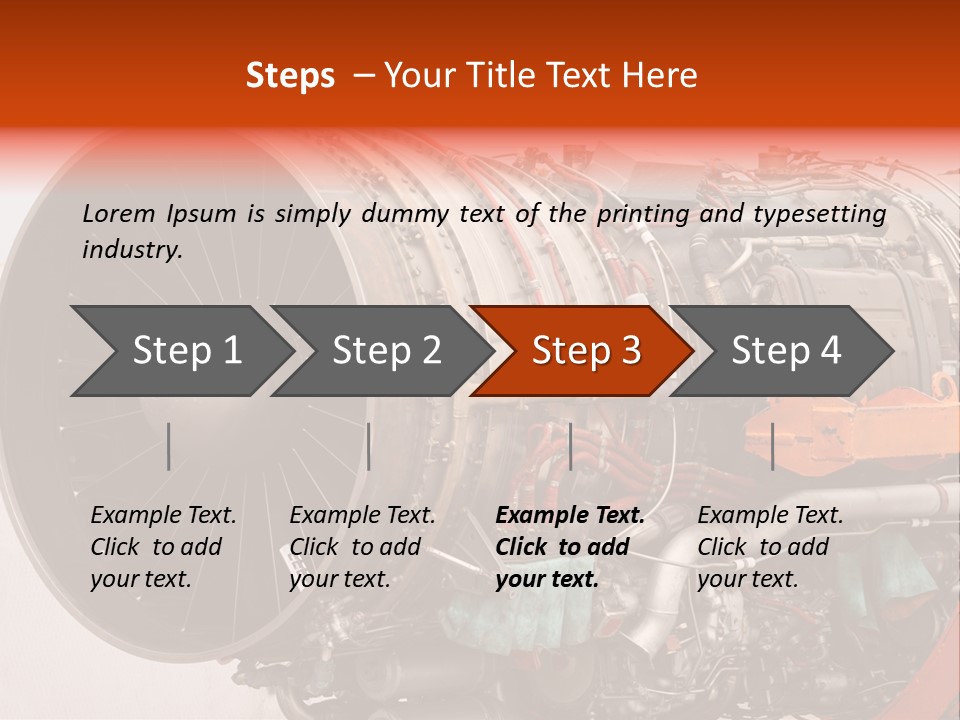 Steps – Your Title Text Here

Lorem Ipsum is simply dummy text of the printing and typesetting industry.

Step 1

Step 2

Step 3

Step 4

Example Text. Click to add your text.

Example Text. Click to add your text.

Example Text. Click to add your text.

Example Text. Click to add your text.